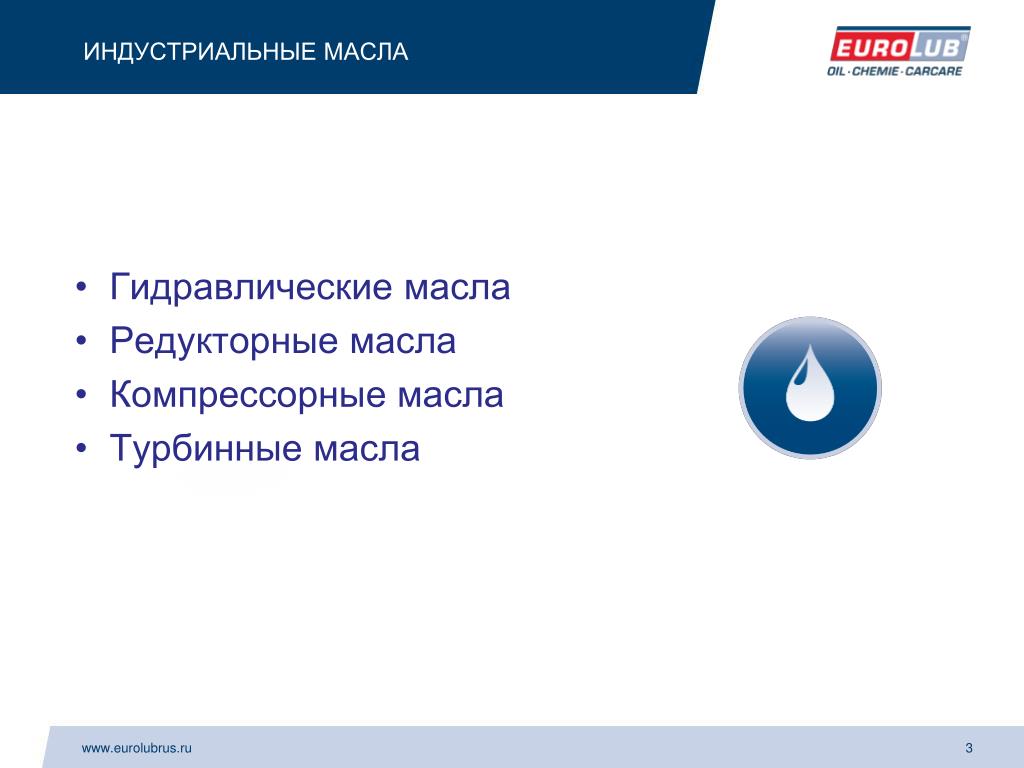 ИНДУСТРИАЛЬНЫЕ МАСЛА

EUROLUB®
OIL · CHEMIE · CARCARE

• Гидравлические масла
• Редукторные масла
• Компрессорные масла
• Турбинные масла

www.eurolubrus.ru

3